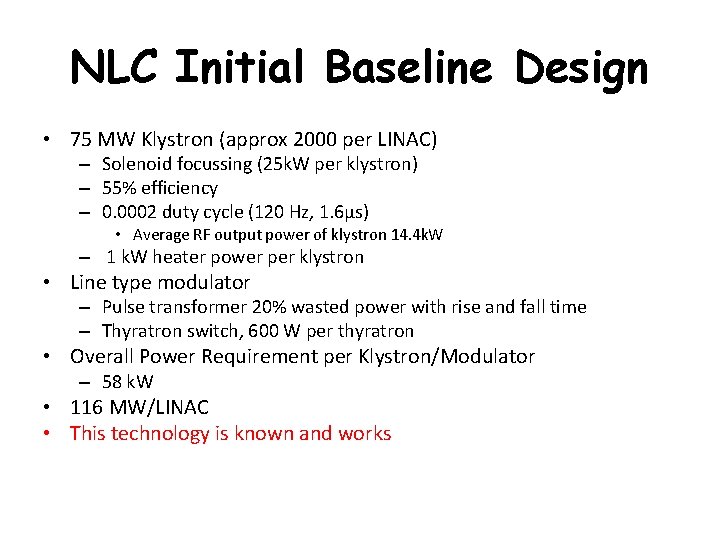 NLC Initial Baseline Design

• 75 MW Klystron (approx 2000 per LINAC)
– Solenoid focussing (25kW per klystron)
– 55% efficiency
– 0.0002 duty cycle (120 Hz, 1.6μs)
• Average RF output power of klystron 14.4kW
– 1 kW heater power per klystron
• Line type modulator
– Pulse transformer 20% wasted power with rise and fall time
– Thyratron switch, 600 W per thyratron
• Overall Power Requirement per Klystron/Modulator
– 58 kW
• 116 MW/LINAC
• This technology is known and works